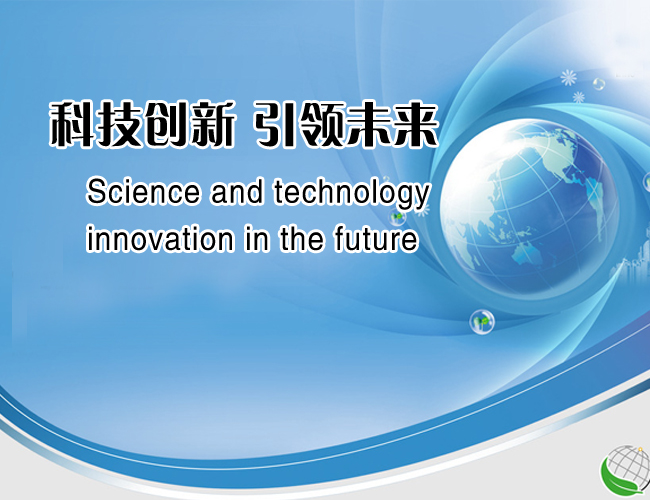 科技创新 引领未来

Science and technology innovation in the future